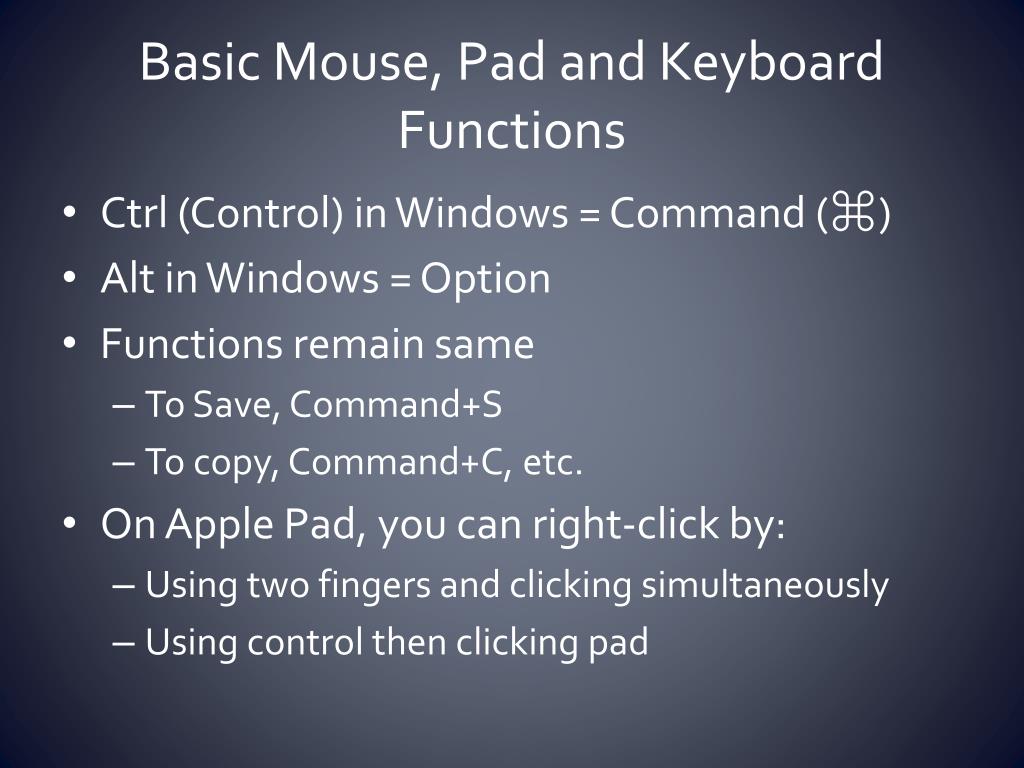 Basic Mouse, Pad and Keyboard Functions

• Ctrl (Control) in Windows = Command (⌘)
• Alt in Windows = Option
• Functions remain same
– To Save, Command+S
– To copy, Command+C, etc.
• On Apple Pad, you can right-click by:
– Using two fingers and clicking simultaneously
– Using control then clicking pad